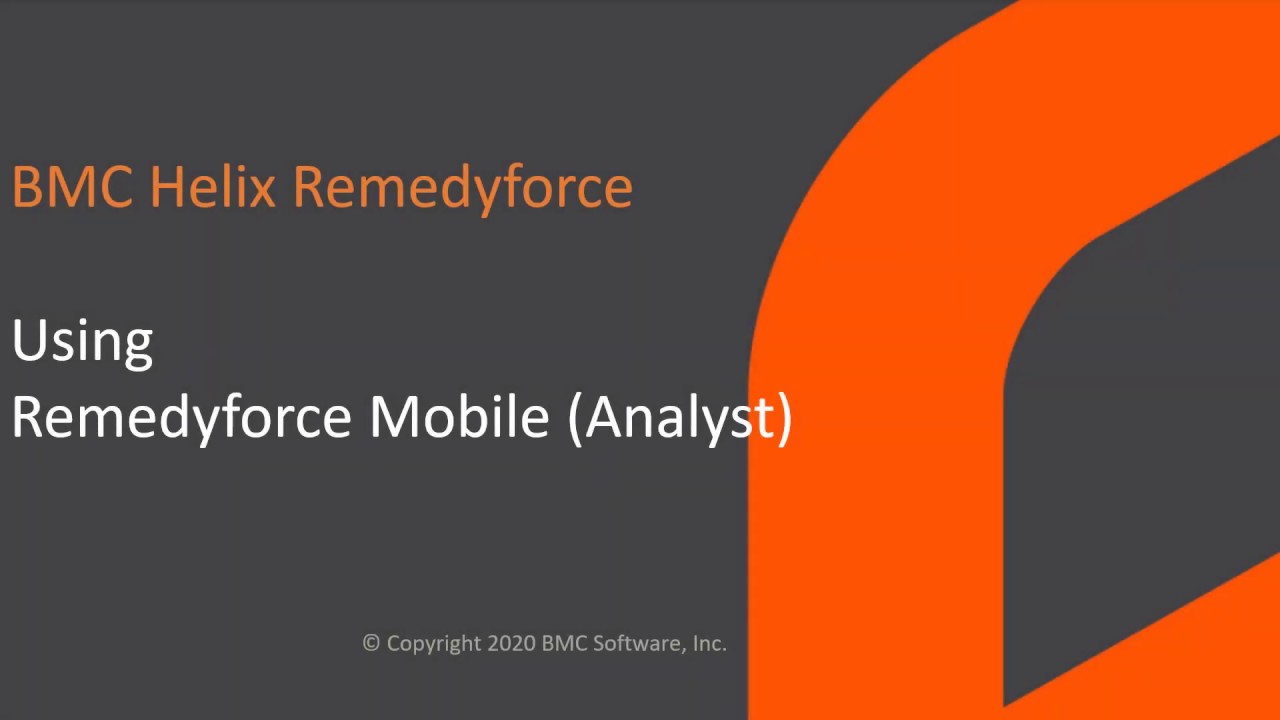 BMC Helix Remedyforce

Using
Remedyforce Mobile (Analyst)

© Copyright 2020 BMC Software, Inc.